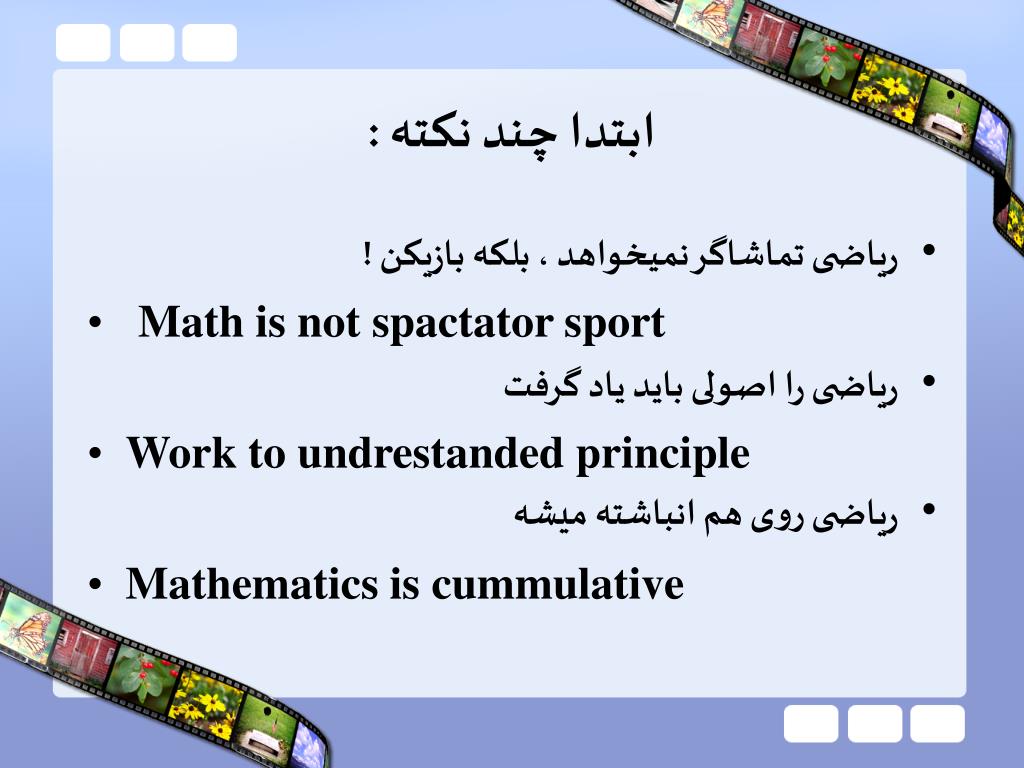 ابتدا چند نکته :

• ریاضی تماشاگرنمیخواهد ، بلکه بازیکن !
• Math is not spactator sport
• ریاضی را اصولی باید یاد گرفت
• Work to undrestanded principle
• ریاضی روی هم انباشته میشه
• Mathematics is cummulative